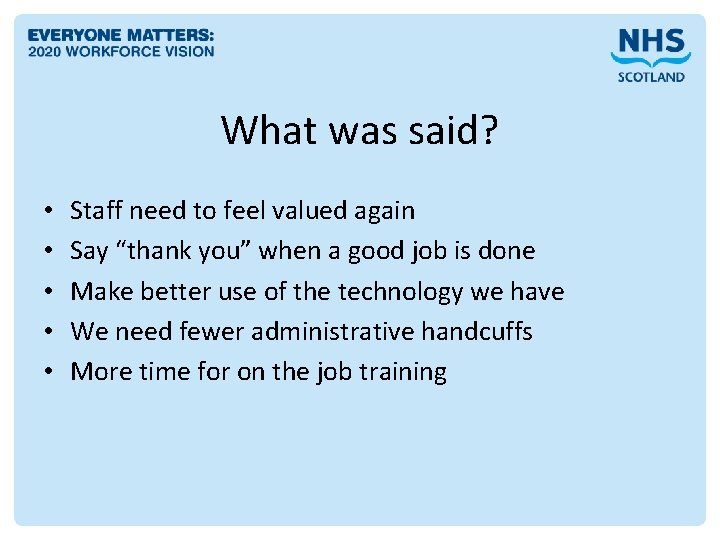 EVERYONE MATTERS:
2020 WORKFORCE VISION

NHS
SCOTLAND

What was said?

• Staff need to feel valued again
• Say “thank you” when a good job is done
• Make better use of the technology we have
• We need fewer administrative handcuffs
• More time for on the job training